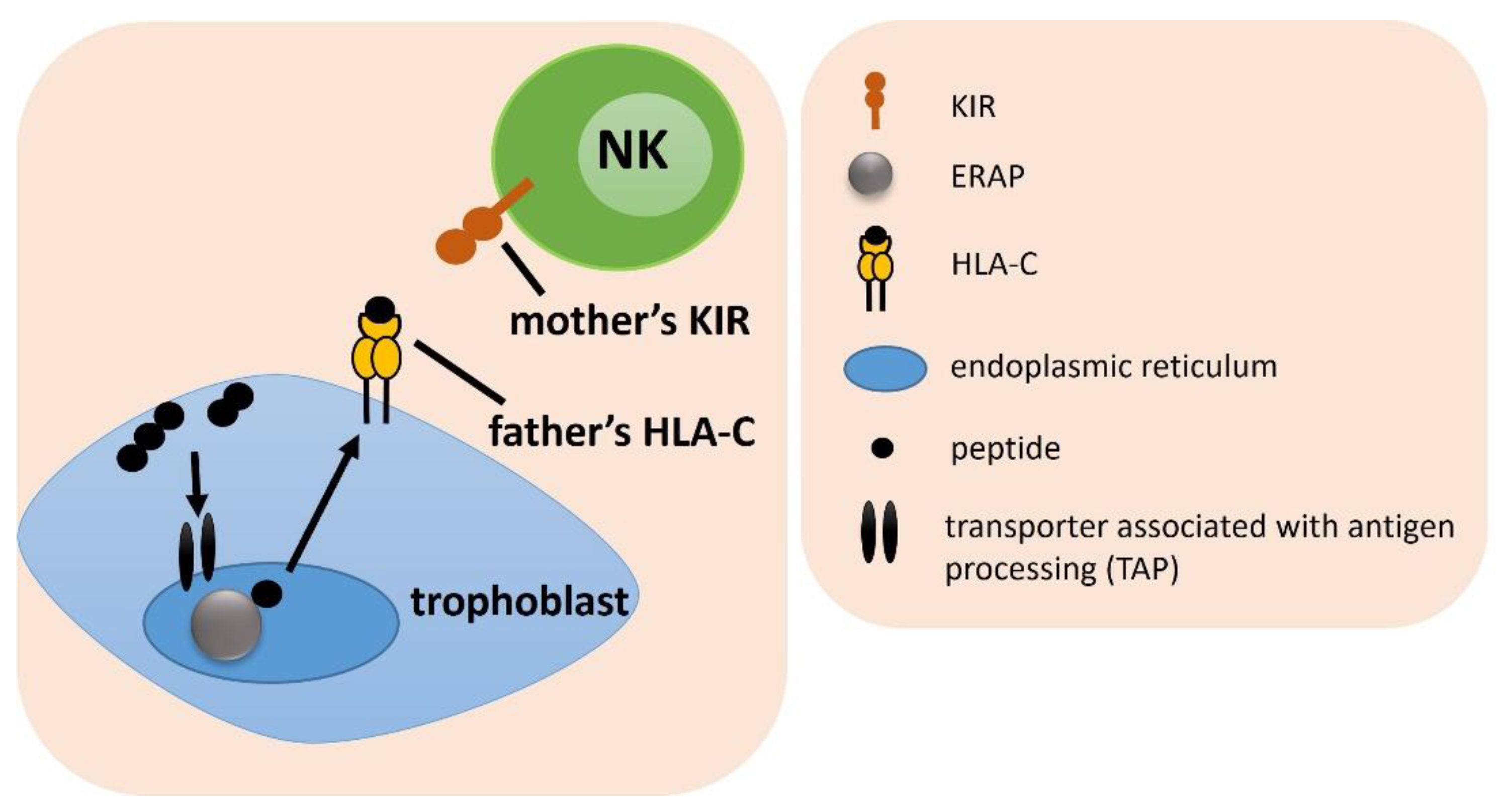 NK

mother's KIR

father's HLA-C

trophoblast

KIR

ERAP

HLA-C

endoplasmic reticulum

peptide

transporter associated with antigen processing (TAP)